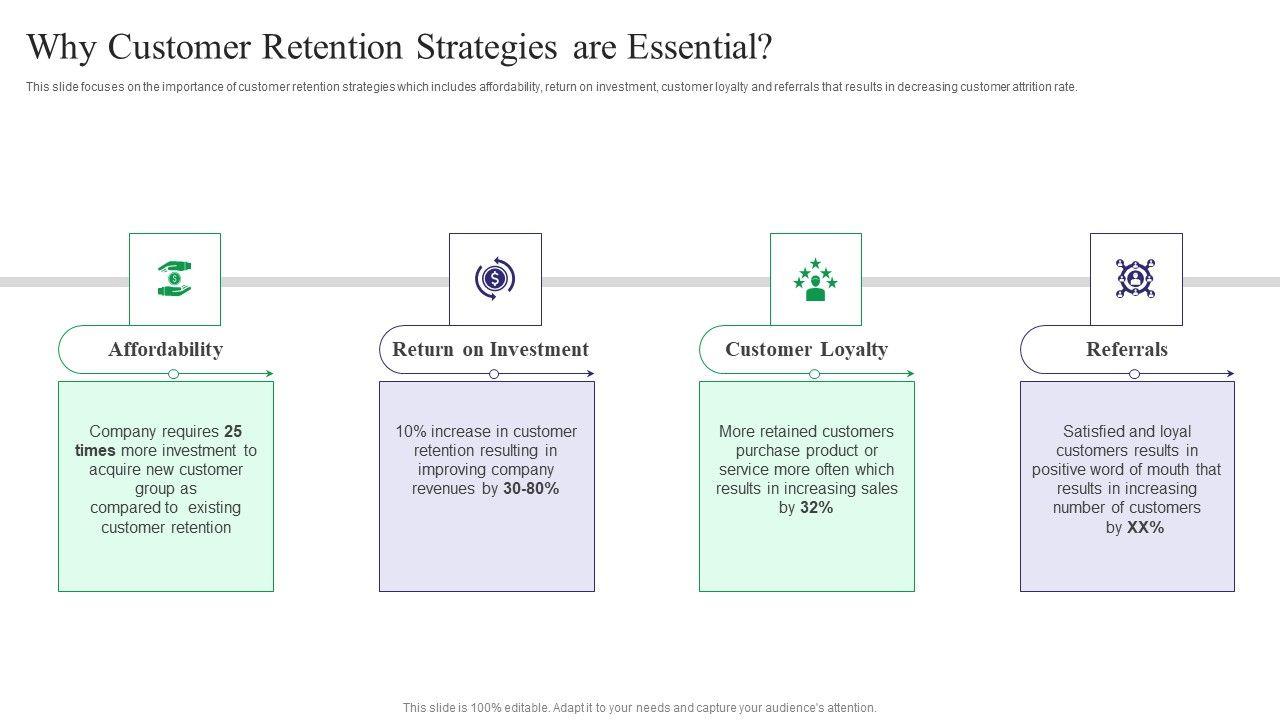 Why Customer Retention Strategies are Essential?

This slide focuses on the importance of customer retention strategies which includes affordability, return on investment, customer loyalty and referrals that results in decreasing customer attrition rate.

Affordability

Company requires 25 times more investment to acquire new customer group as compared to existing customer retention

Return on Investment

10% increase in customer retention resulting in improving company revenues by 30-80%

Customer Loyalty

More retained customers purchase product or service more often which results in increasing sales by 32%

Referrals

Satisfied and loyal customers results in positive word of mouth that results in increasing number of customers by XX%

This slide is 100% editable. Adapt it to your needs and capture your audience's attention.